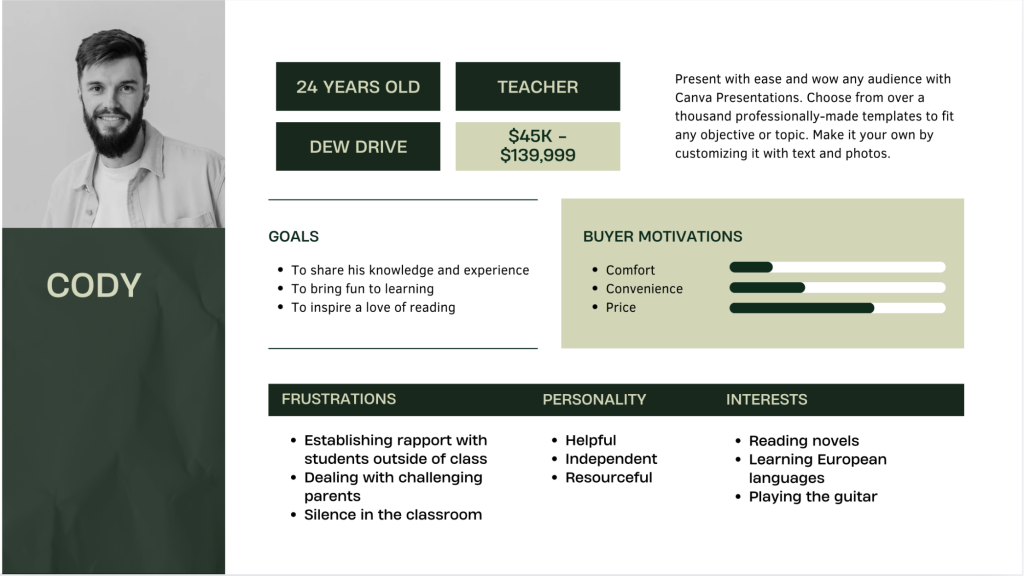 CODY

24 YEARS OLD

TEACHER

DEW DRIVE

$45K - $139,999

Present with ease and wow any audience with Canva Presentations. Choose from over a thousand professionally-made templates to fit any objective or topic. Make it your own by customizing it with text and photos.

GOALS

- To share his knowledge and experience
- To bring fun to learning
- To inspire a love of reading

BUYER MOTIVATIONS

- Comfort
- Convenience
- Price

FRUSTRATIONS

- Establishing rapport with students outside of class
- Dealing with challenging parents
- Silence in the classroom

PERSONALITY

- Helpful
- Independent
- Resourceful

INTERESTS

- Reading novels
- Learning European languages
- Playing the guitar